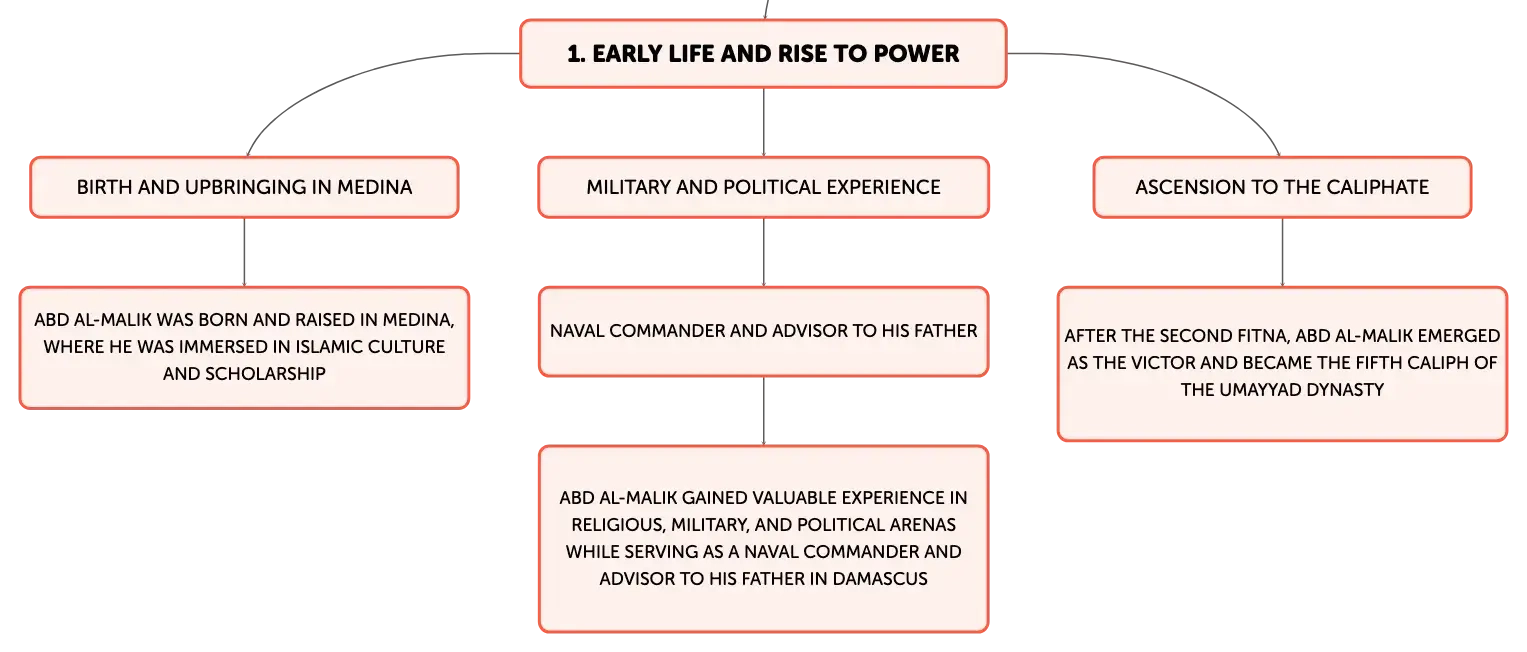 1. EARLY LIFE AND RISE TO POWER

BIRTH AND UPBRINGING IN MEDINA

ABD AL-MALIK WAS BORN AND RAISED IN MEDINA, WHERE HE WAS IMMERSED IN ISLAMIC CULTURE AND SCHOLARSHIP

MILITARY AND POLITICAL EXPERIENCE

NAVAL COMMANDER AND ADVISOR TO HIS FATHER

ABD AL-MALIK GAINED VALUABLE EXPERIENCE IN RELIGIOUS, MILITARY, AND POLITICAL ARENAS WHILE SERVING AS A NAVAL COMMANDER AND ADVISOR TO HIS FATHER IN DAMASCUS

ASCENSION TO THE CALIPHATE

AFTER THE SECOND FITNA, ABD AL-MALIK EMERGED AS THE VICTOR AND BECAME THE FIFTH CALIPH OF THE UMAYYAD DYNASTY